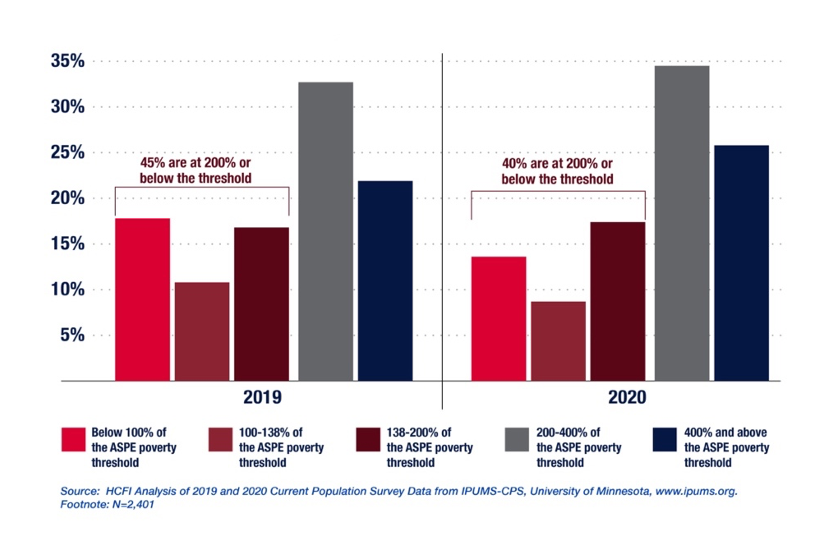 35%
30%
25%
20%
15%
10%
5%

45% are at 200% or below the threshold

40% are at 200% or below the threshold

2019

2020

Below 100% of the ASPE poverty threshold

100-138% of the ASPE poverty threshold

138-200% of the ASPE poverty threshold

200-400% of the ASPE poverty threshold

400% and above the ASPE poverty threshold

Source: HCFI Analysis of 2019 and 2020 Current Population Survey Data from IPUMS-CPS, University of Minnesota, www.ipums.org.
Footnote: N=2,401